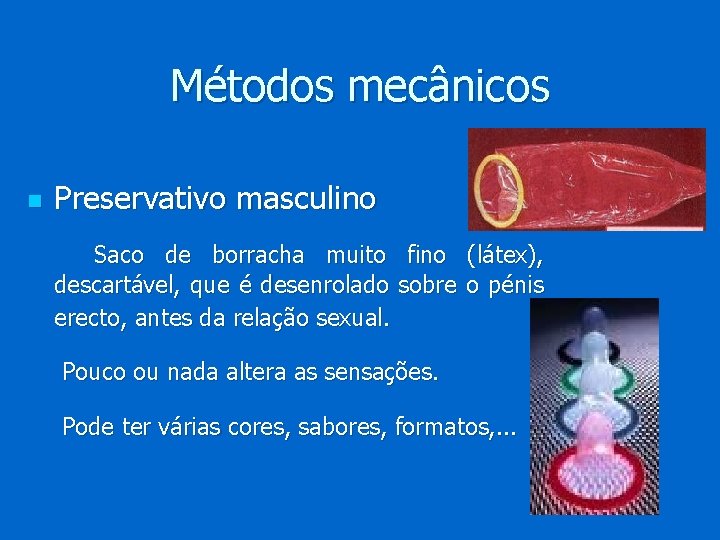 Métodos mecânicos

Preservativo masculino

Saco de borracha muito fino (látex), descartável, que é desenrolado sobre o pénis erecto, antes da relação sexual.

Pouco ou nada altera as sensações.

Pode ter várias cores, sabores, formatos,...